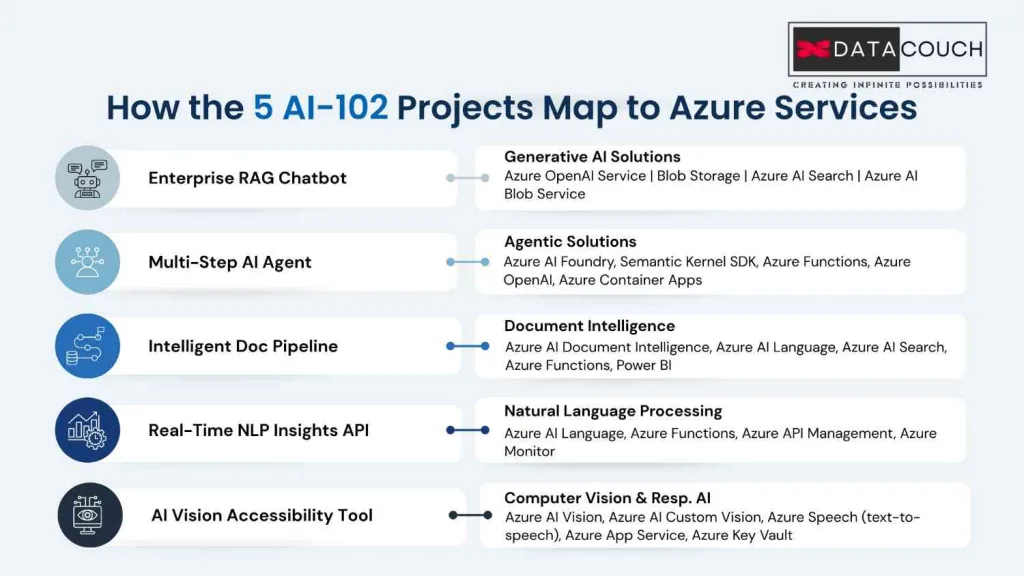 DATACOUCH
CREATING INFINITE POSSIBILITIES

How the 5 AI-102 Projects Map to Azure Services

Enterprise RAG Chatbot

Generative AI Solutions
Azure OpenAI Service | Blob Storage | Azure AI Search | Azure AI Blob Service

Multi-Step AI Agent

Agentic Solutions
Azure AI Foundry, Semantic Kernel SDK, Azure Functions, Azure OpenAI, Azure Container Apps

Intelligent Doc Pipeline

Document Intelligence
Azure AI Document Intelligence, Azure AI Language, Azure AI Search, Azure Functions, Power BI

Real-Time NLP Insights API

Natural Language Processing
Azure AI Language, Azure Functions, Azure API Management, Azure Monitor

AI Vision Accessibility Tool

Computer Vision & Resp. AI
Azure AI Vision, Azure AI Custom Vision, Azure Speech (text-to-speech), Azure App Service, Azure Key Vault